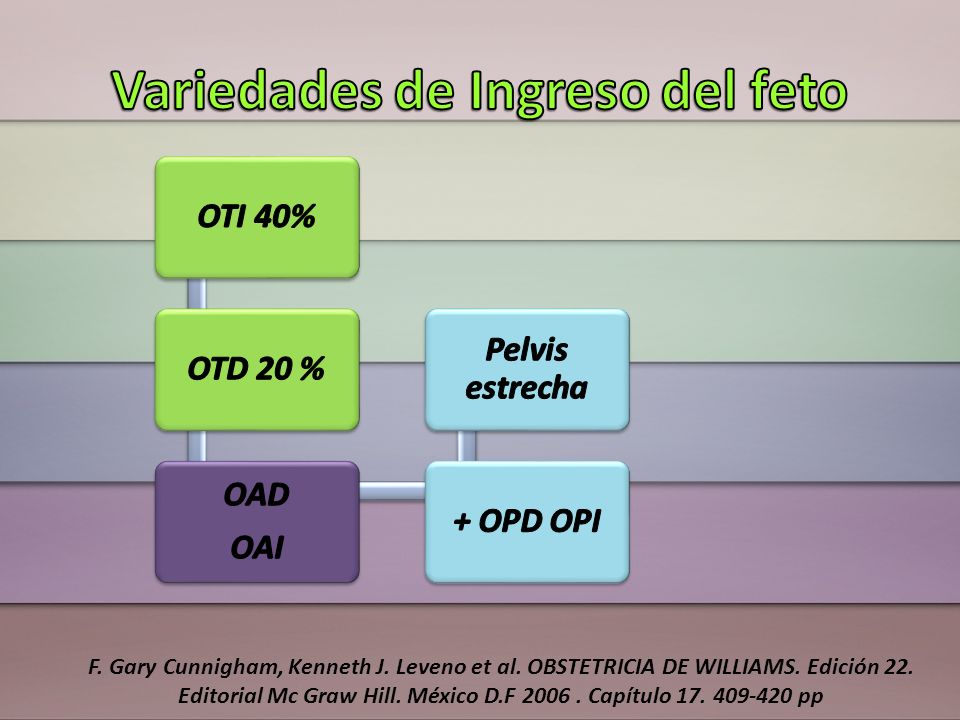 Variedades de Ingreso del feto

OTI 40%

OTD 20 %

OAD
OAI

Pelvis estrecha

+ OPD OPI

F. Gary Cunnigham, Kenneth J. Leveno et al. OBSTETRICIA DE WILLIAMS. Edición 22. Editorial Mc Graw Hill. México D.F 2006 . Capítulo 17. 409-420 pp